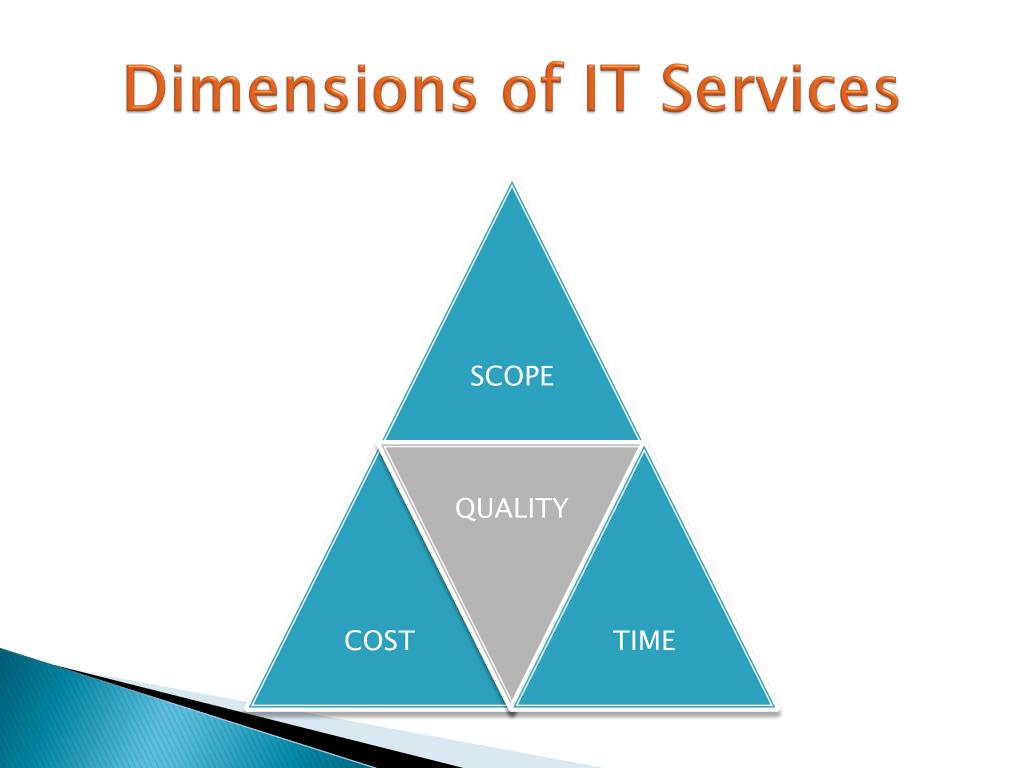 Dimensions of IT Services

SCOPE

QUALITY

COST

TIME